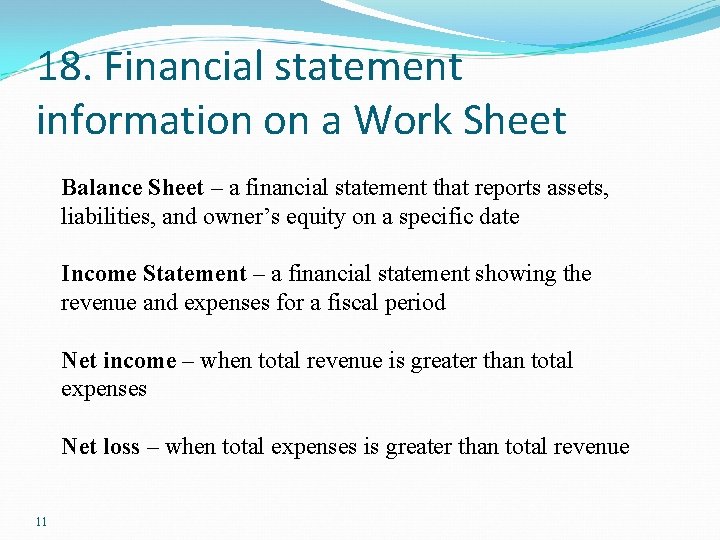 18. Financial statement information on a Work Sheet

Balance Sheet – a financial statement that reports assets, liabilities, and owner’s equity on a specific date

Income Statement – a financial statement showing the revenue and expenses for a fiscal period

Net income – when total revenue is greater than total expenses

Net loss – when total expenses is greater than total revenue

11